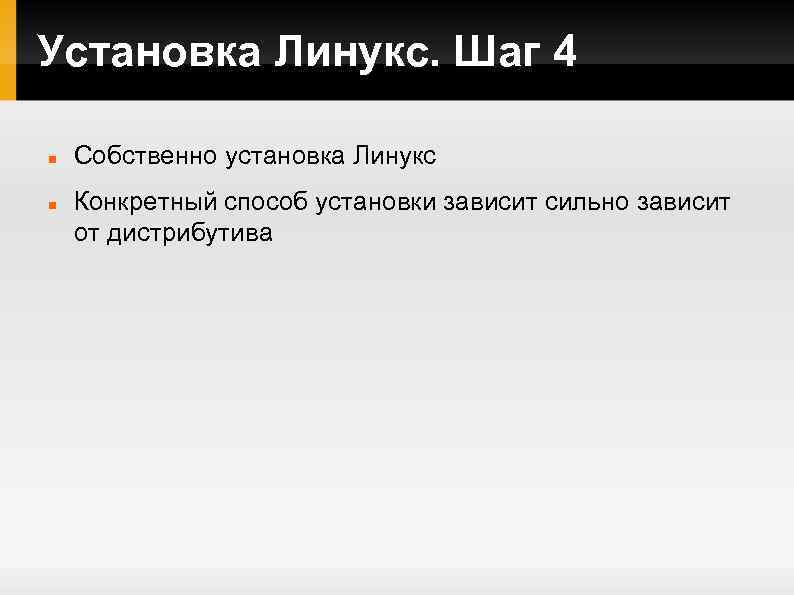 Установка Линукс. Шаг 4

- Собственно установка Линукс
- Конкретный способ установки зависит сильно зависит от дистрибутива